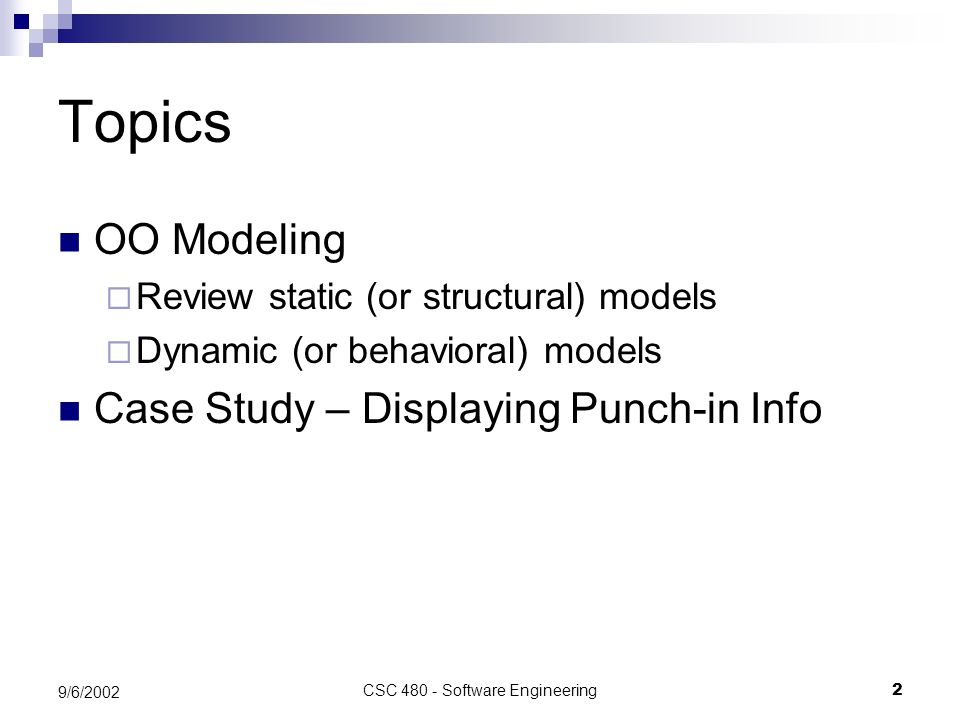 Topics

OO Modeling

Review static (or structural) models

Dynamic (or behavioral) models

Case Study – Displaying Punch-in Info

9/6/2002

CSC 480 - Software Engineering

2